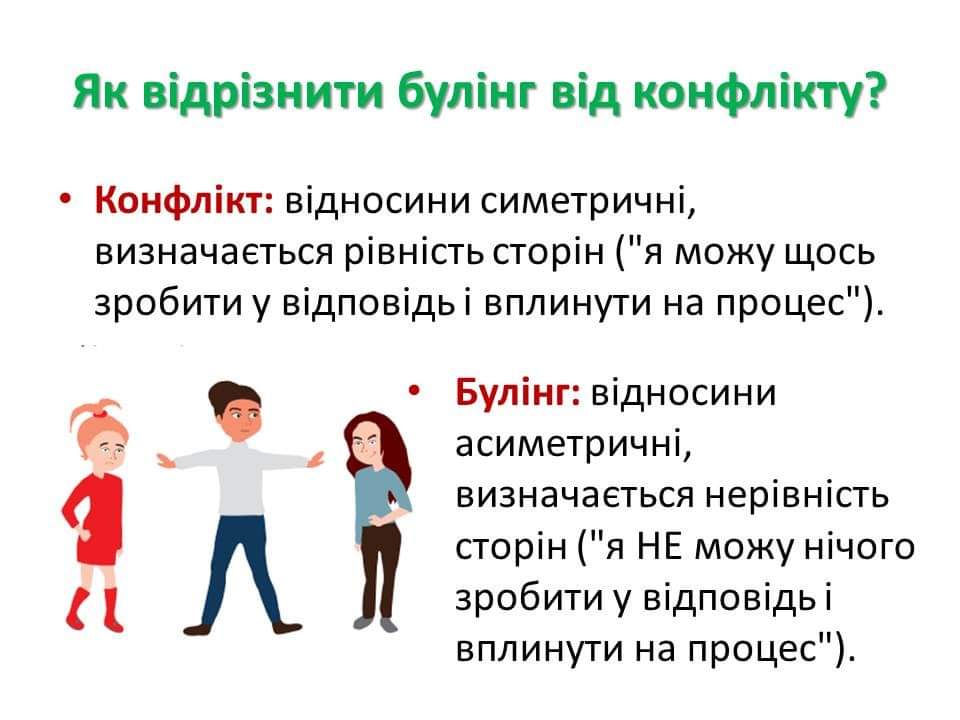 Як відрізнити булінг від конфлікту?

• Конфлікт: відносини симетричні, визначається рівність сторін ("я можу щось зробити у відповідь і вплинути на процес").

• Булінг: відносини асиметричні, визначається нерівність сторін ("я НЕ можу нічого зробити у відповідь і вплинути на процес").